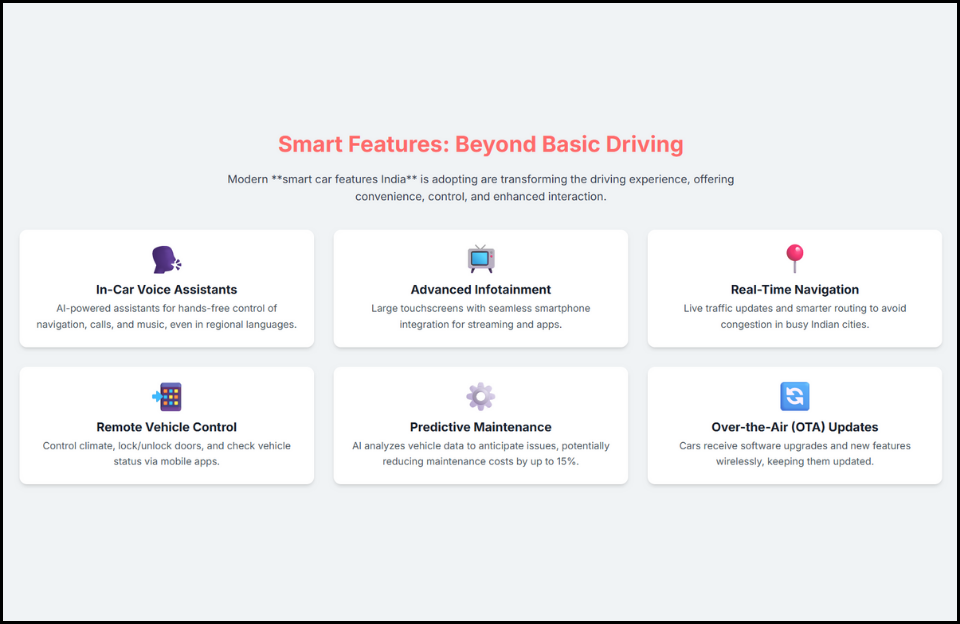 Smart Features: Beyond Basic Driving

Modern **smart car features India** is adopting are transforming the driving experience, offering convenience, control, and enhanced interaction.

In-Car Voice Assistants
AI-powered assistants for hands-free control of navigation, calls, and music, even in regional languages.

Advanced Infotainment
Large touchscreens with seamless smartphone integration for streaming and apps.

Real-Time Navigation
Live traffic updates and smarter routing to avoid congestion in busy Indian cities.

Remote Vehicle Control
Control climate, lock/unlock doors, and check vehicle status via mobile apps.

Predictive Maintenance
AI analyzes vehicle data to anticipate issues, potentially reducing maintenance costs by up to 15%.

Over-the-Air (OTA) Updates
Cars receive software upgrades and new features wirelessly, keeping them updated.